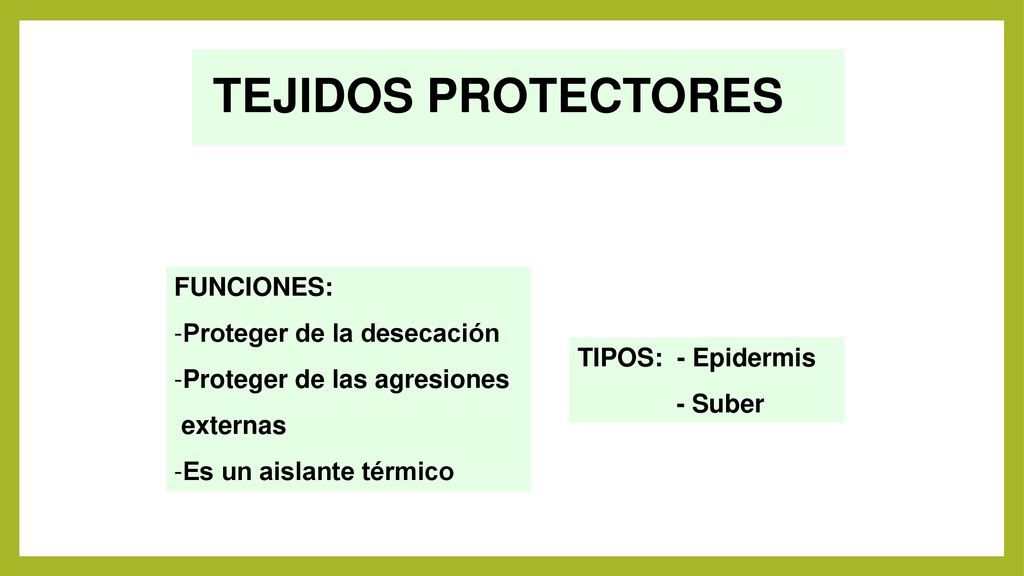 TEJIDOS PROTECTORES

FUNCIONES:
-Proteger de la desecación
-Proteger de las agresiones externas
-Es un aislante térmico

TIPOS: - Epidermis
- Suber